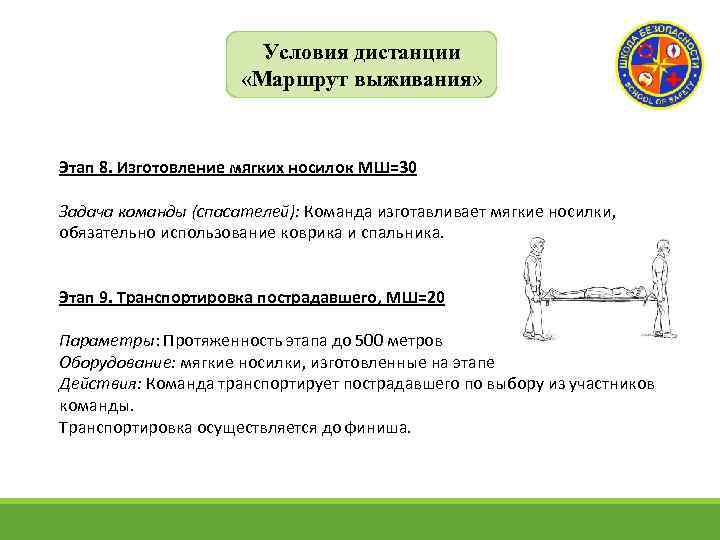 Условия дистанции
«Маршрут выживания»

ШКОЛА БЕЗОПАСНОСТИ
SCHOOL OF SAFETY

Этап 8. Изготовление мягких носилок МШ=30

Задача команды (спасателей): Команда изготавливает мягкие носилки, обязательно использование коврика и спальника.

Этап 9. Транспортировка пострадавшего, МШ=20

Параметры: Протяженность этапа до 500 метров
Оборудование: мягкие носилки, изготовленные на этапе
Действия: Команда транспортирует пострадавшего по выбору из участников команды.
Транспортировка осуществляется до финиша.